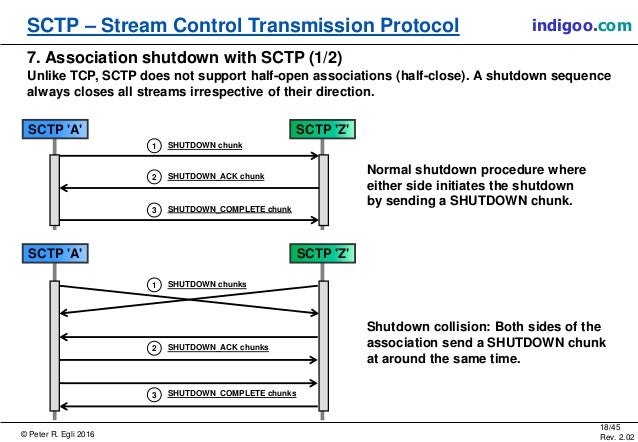 SCTP – Stream Control Transmission Protocol

indigoo.com

7. Association shutdown with SCTP (1/2)

Unlike TCP, SCTP does not support half-open associations (half-close). A shutdown sequence always closes all streams irrespective of their direction.

SCTP 'A'

SCTP 'Z'

1 SHUTDOWN chunk

2 SHUTDOWN_ACK chunk

3 SHUTDOWN_COMPLETE chunk

Normal shutdown procedure where either side initiates the shutdown by sending a SHUTDOWN chunk.

SCTP 'A'

SCTP 'Z'

1 SHUTDOWN chunks

2 SHUTDOWN_ACK chunks

3 SHUTDOWN_COMPLETE chunks

Shutdown collision: Both sides of the association send a SHUTDOWN chunk at around the same time.

© Peter R. Egli 2016

18/45
Rev. 2.02